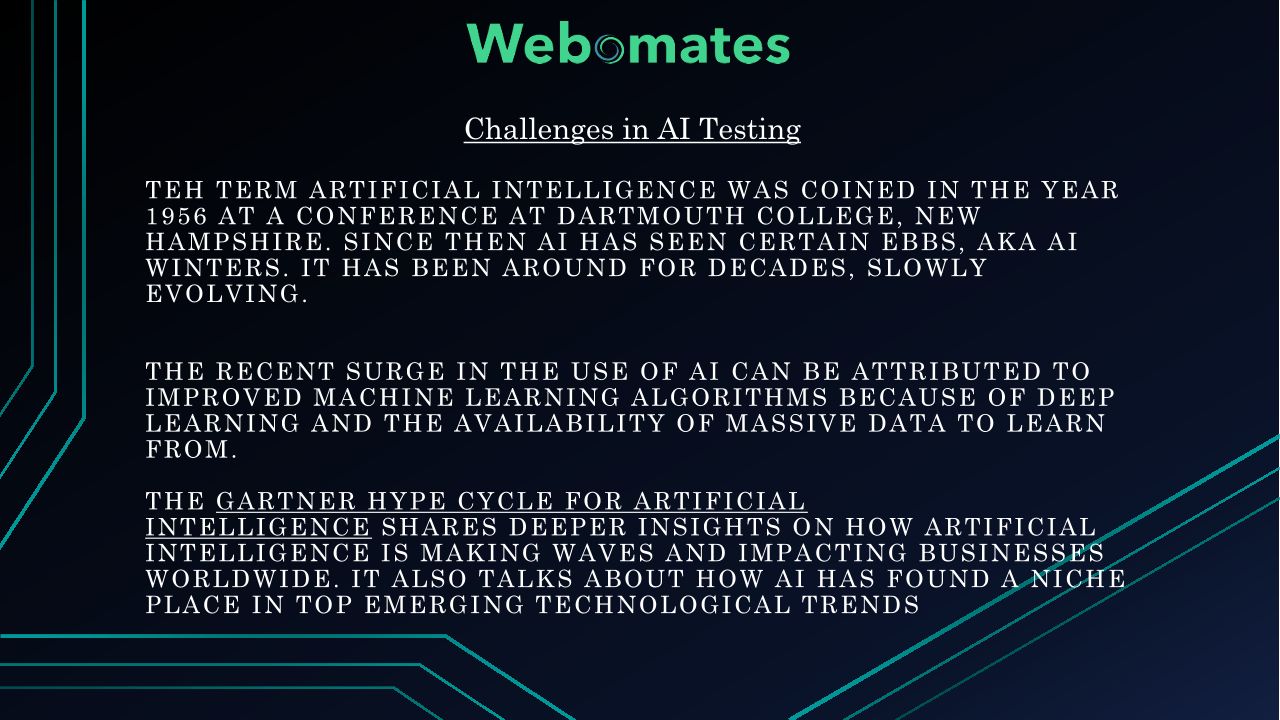 Webomates

Challenges in AI Testing

TEH TERM ARTIFICIAL INTELLIGENCE WAS COINED IN THE YEAR 1956 AT A CONFERENCE AT DARTMOUTH COLLEGE, NEW HAMPSHIRE. SINCE THEN AI HAS SEEN CERTAIN EBBS, AKA AI WINTERS. IT HAS BEEN AROUND FOR DECADES, SLOWLY EVOLVING.

THE RECENT SURGE IN THE USE OF AI CAN BE ATTRIBUTED TO IMPROVED MACHINE LEARNING ALGORITHMS BECAUSE OF DEEP LEARNING AND THE AVAILABILITY OF MASSIVE DATA TO LEARN FROM.

THE GARTNER HYPE CYCLE FOR ARTIFICIAL INTELLIGENCE SHARES DEEPER INSIGHTS ON HOW ARTIFICIAL INTELLIGENCE IS MAKING WAVES AND IMPACTING BUSINESSES WORLDWIDE. IT ALSO TALKS ABOUT HOW AI HAS FOUND A NICHE PLACE IN TOP EMERGING TECHNOLOGICAL TRENDS